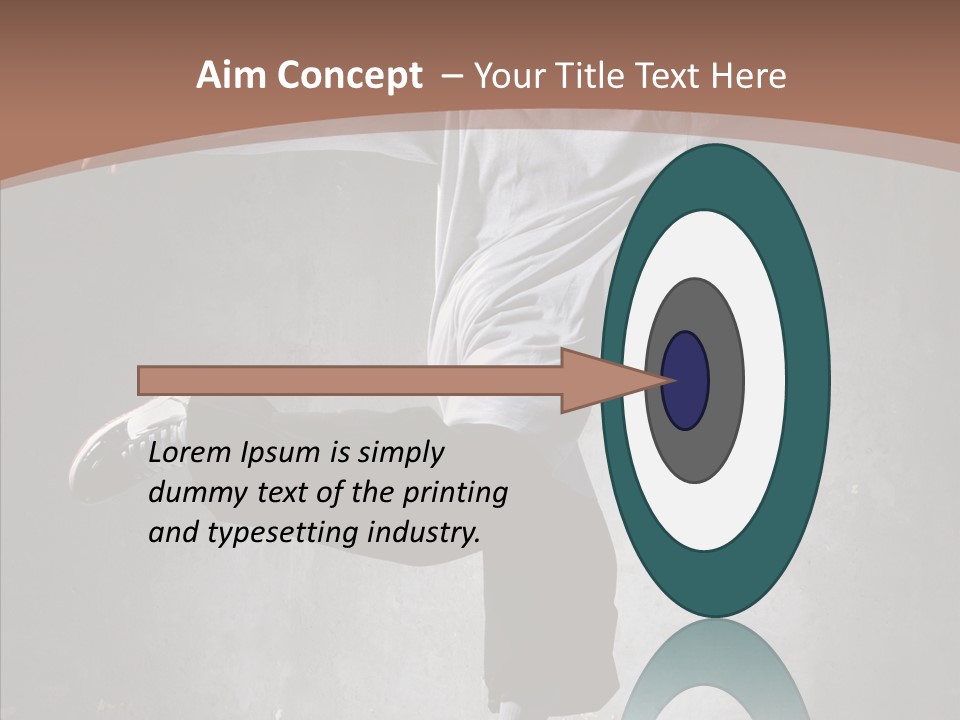 Aim Concept – Your Title Text Here

Lorem Ipsum is simply dummy text of the printing and typesetting industry.